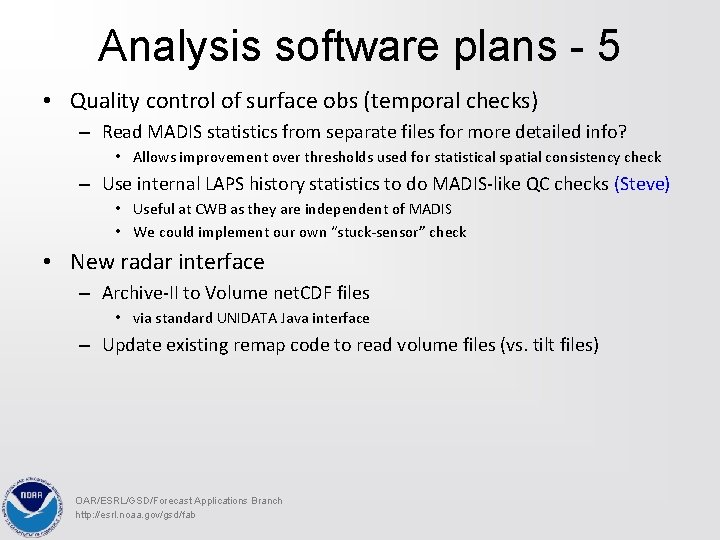 Analysis software plans - 5

• Quality control of surface obs (temporal checks)

– Read MADIS statistics from separate files for more detailed info?

• Allows improvement over thresholds used for statistical spatial consistency check

– Use internal LAPS history statistics to do MADIS-like QC checks (Steve)

• Useful at CWB as they are independent of MADIS

• We could implement our own "stuck-sensor" check

• New radar interface

– Archive-II to Volume netCDF files

• via standard UNIDATA Java interface

– Update existing remap code to read volume files (vs. tilt files)

NOAA

OAR/ESRL/GSD/Forecast Applications Branch
http://esrl.noaa.gov/gsd/fab